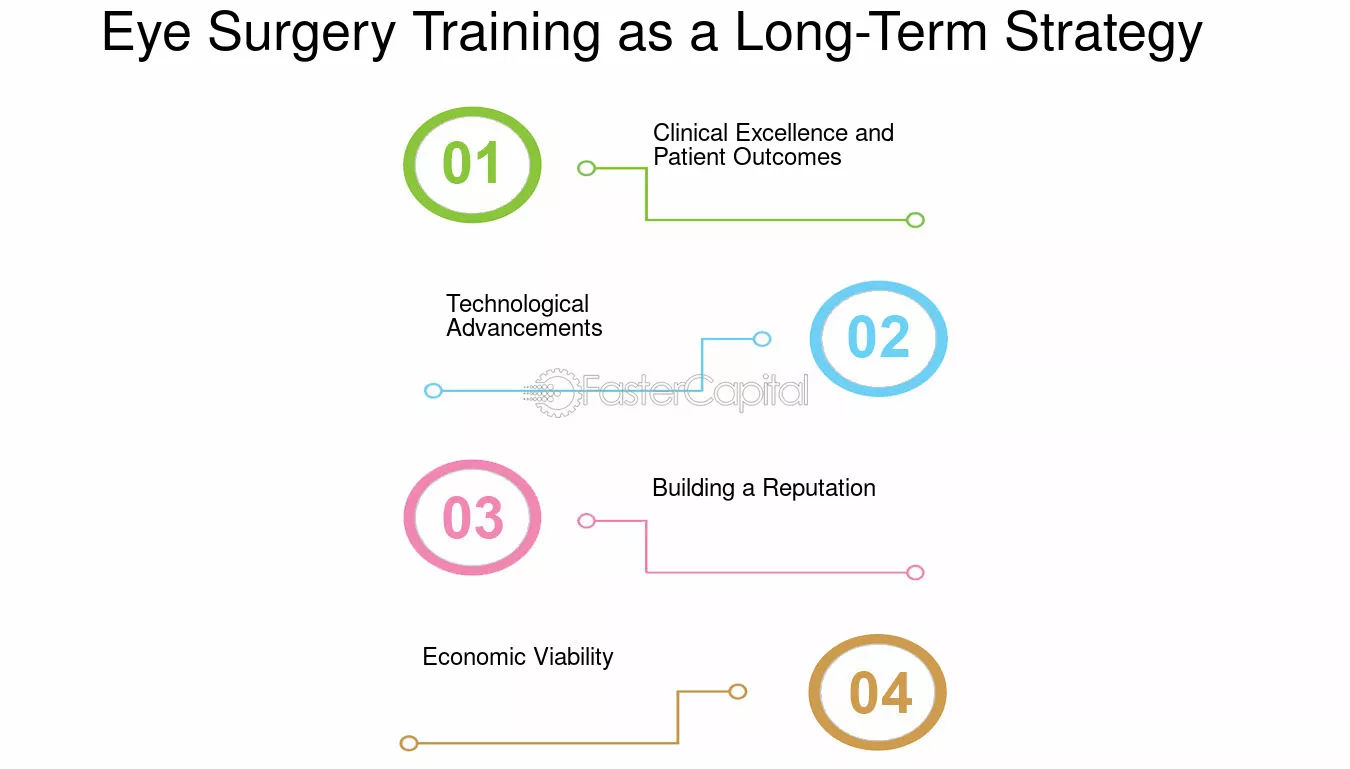 Eye Surgery Training as a Long-Term Strategy

01

Clinical Excellence and Patient Outcomes

Technological Advancements

02

FasterCapital

03

Building a Reputation

Economic Viability

04